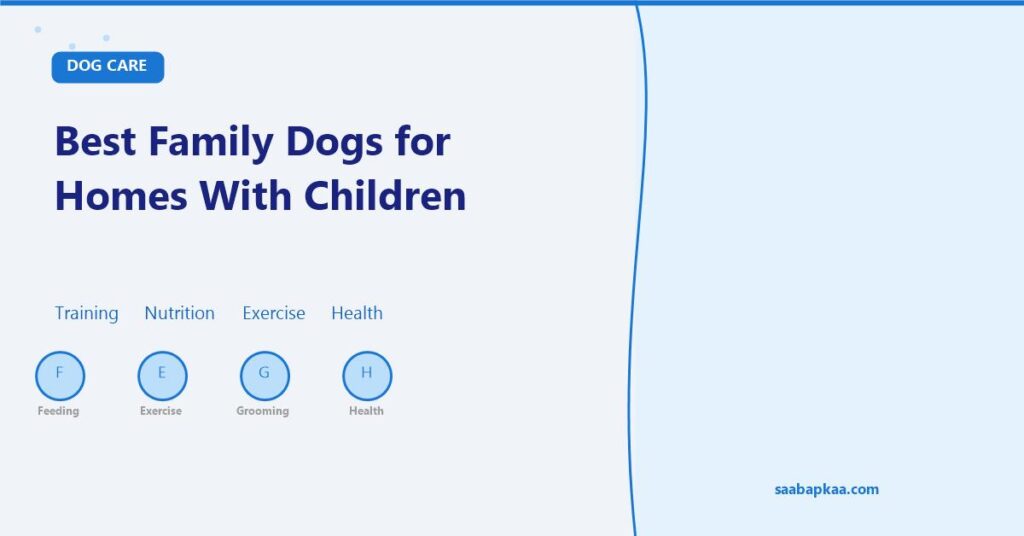 DOG CARE

Best Family Dogs for Homes With Children

Training Nutrition Exercise Health

F
Feeding

E
Exercise

G
Grooming

H
Health

saabapkaa.com